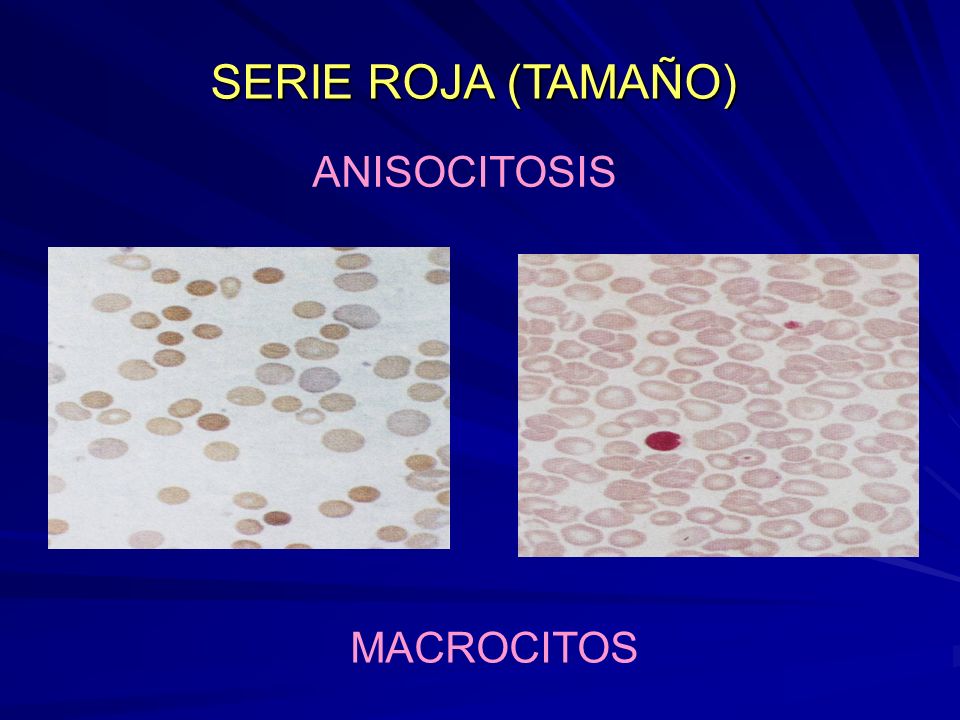 SERIE ROJA (TAMAÑO)

ANISOCITOSIS

MACROCITOS